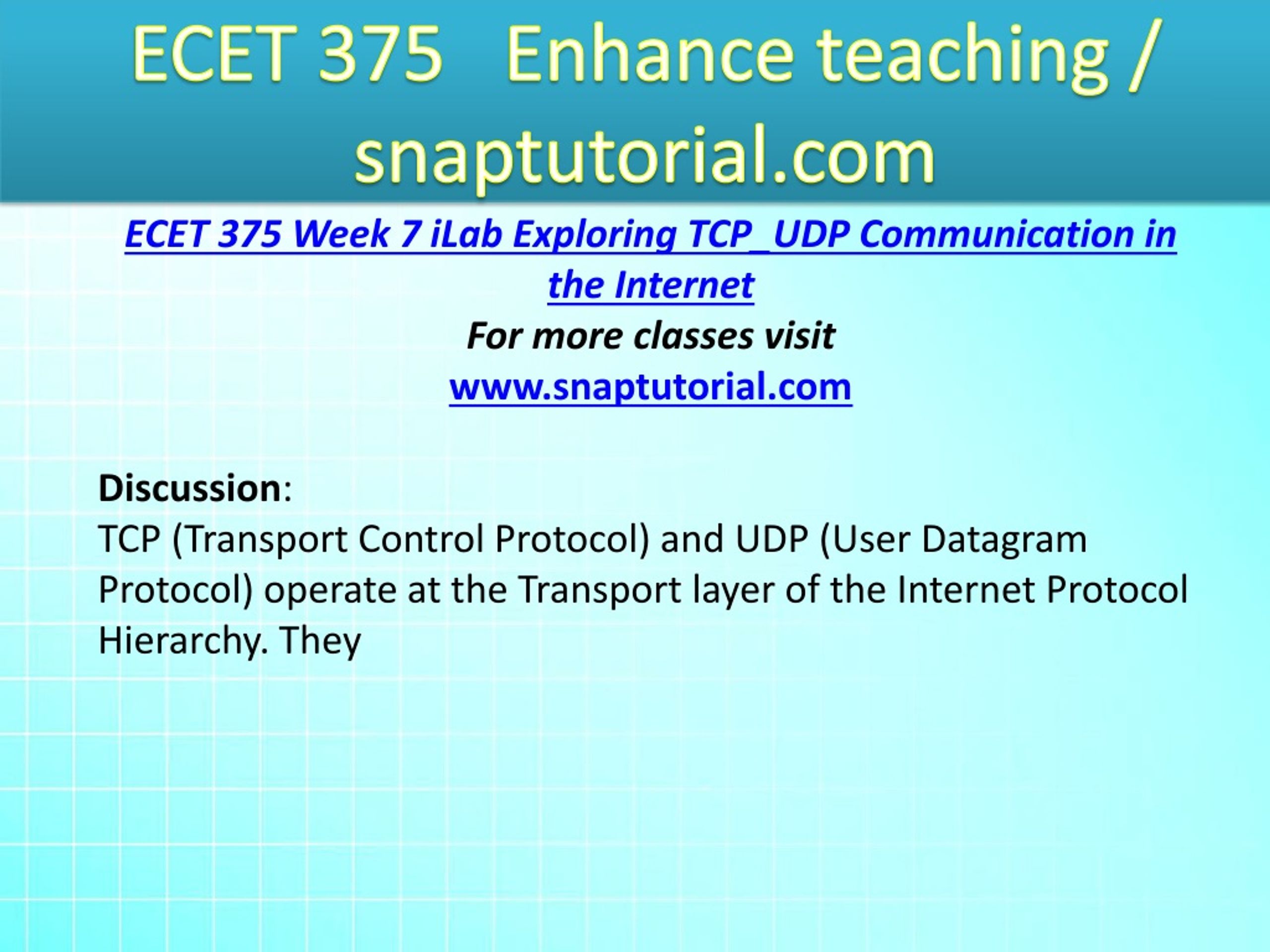 ECET 375 Enhance teaching / snaptutorial.com

ECET 375 Week 7 iLab Exploring TCP_UDP Communication in the Internet

For more classes visit

www.snaptutorial.com

Discussion:
TCP (Transport Control Protocol) and UDP (User Datagram Protocol) operate at the Transport layer of the Internet Protocol Hierarchy. They